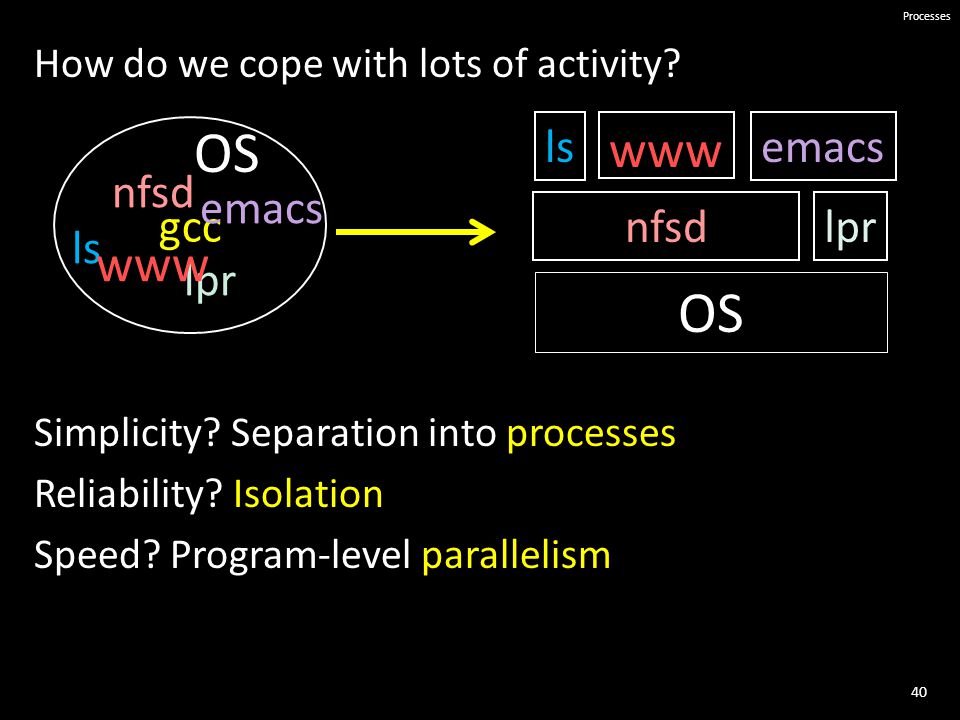 Processes

How do we cope with lots of activity?

OS
nfsd
emacs
gcc
ls
www
lpr

ls
www
emacs
nfsd
lpr
OS

Simplicity? Separation into processes

Reliability? Isolation

Speed? Program-level parallelism

40